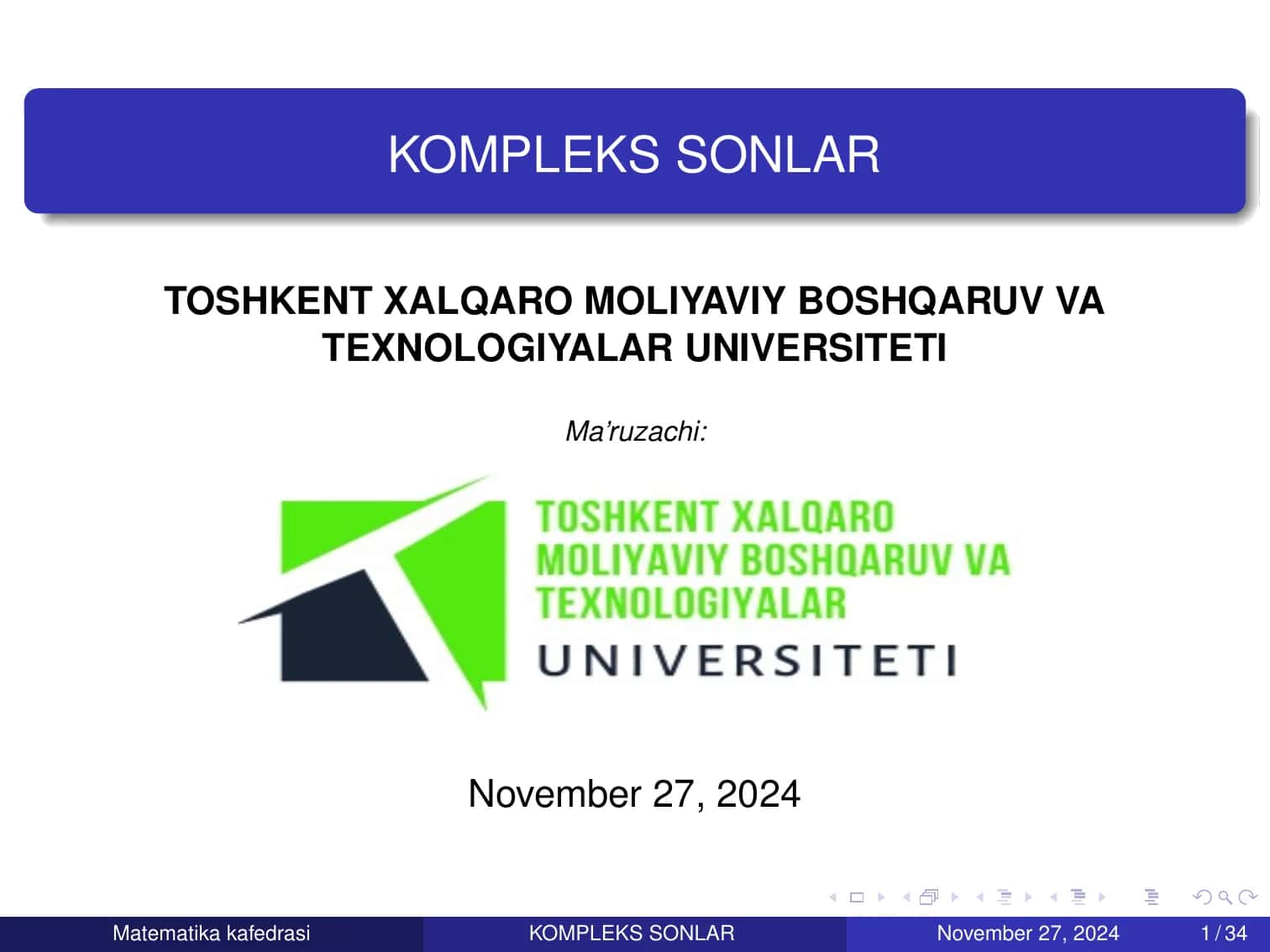 KOMPLEKS SONLAR

TOSHKENT XALQARO MOLIYAVIY BOSHQARUV VA TEXNOLOGIYALAR UNIVERSITETI

Ma'ruzachi:

TOSHKENT XALQARO MOLIYAVIY BOSHQARUV VA TEXNOLOGIYALAR UNIVERSITETI

November 27, 2024

Matematika kafedrasi KOMPLEKS SONLAR November 27, 2024 1 / 34